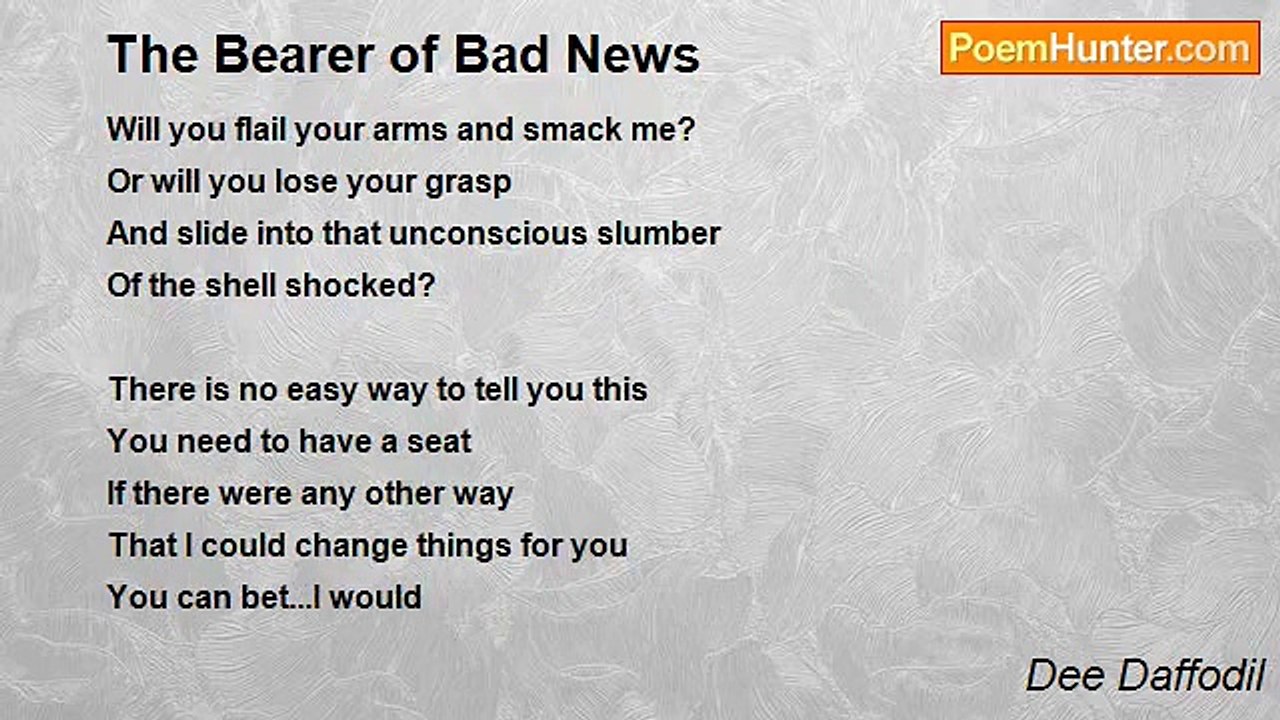 The Bearer of Bad News

PoemHunter.com

Will you flail your arms and smack me?
Or will you lose your grasp
And slide into that unconscious slumber
Of the shell shocked?

There is no easy way to tell you this
You need to have a seat
If there were any other way
That I could change things for you
You can bet...I would

Dee Daffodil